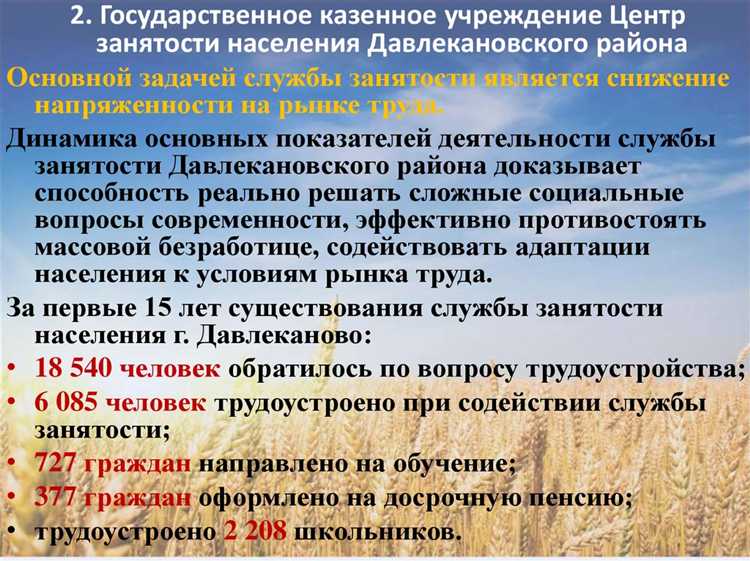 2. Государственное казенное учреждение Центр занятости населения Давлекановского района

Основной задачей службы занятости является снижение напряженности на рынке труда.

Динамика основных показателей деятельности службы занятости Давлекановского района доказывает способность реально решать сложные социальные вопросы современности, эффективно противостоять массовой безработице, содействовать адаптации населения к условиям рынка труда.

За первые 15 лет существования службы занятости населения г. Давлеканово:

• 18 540 человек обратилось по вопросу трудоустройства;
• 6 085 человек трудоустроено при содействии службы занятости;
• 727 граждан направлено на обучение;
• 377 граждан оформлено на досрочную пенсию;
• трудоустроено 2 208 школьников.